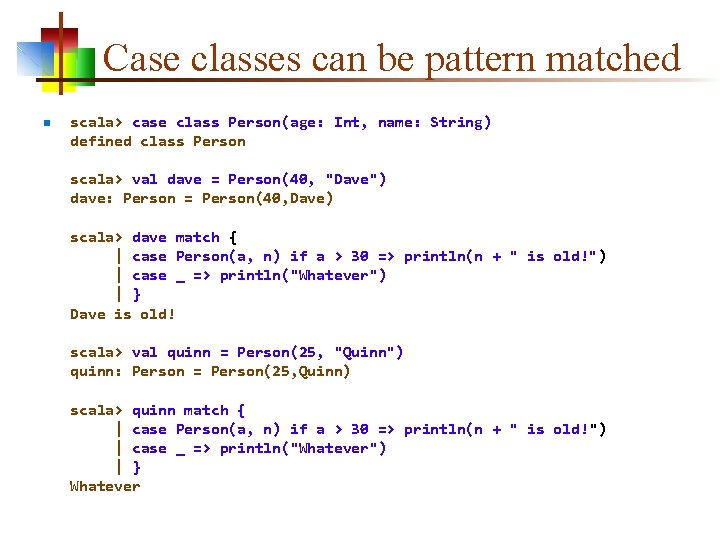 Case classes can be pattern matched

scala> case class Person(age: Int, name: String)
defined class Person

scala> val dave = Person(40, "Dave")
dave: Person = Person(40,Dave)

scala> dave match {
| case Person(a, n) if a > 30 => println(n + " is old!")
| case _ => println("Whatever")
| }
Dave is old!

scala> val quinn = Person(25, "Quinn")
quinn: Person = Person(25,Quinn)

scala> quinn match {
| case Person(a, n) if a > 30 => println(n + " is old!")
| case _ => println("Whatever")
| }
Whatever